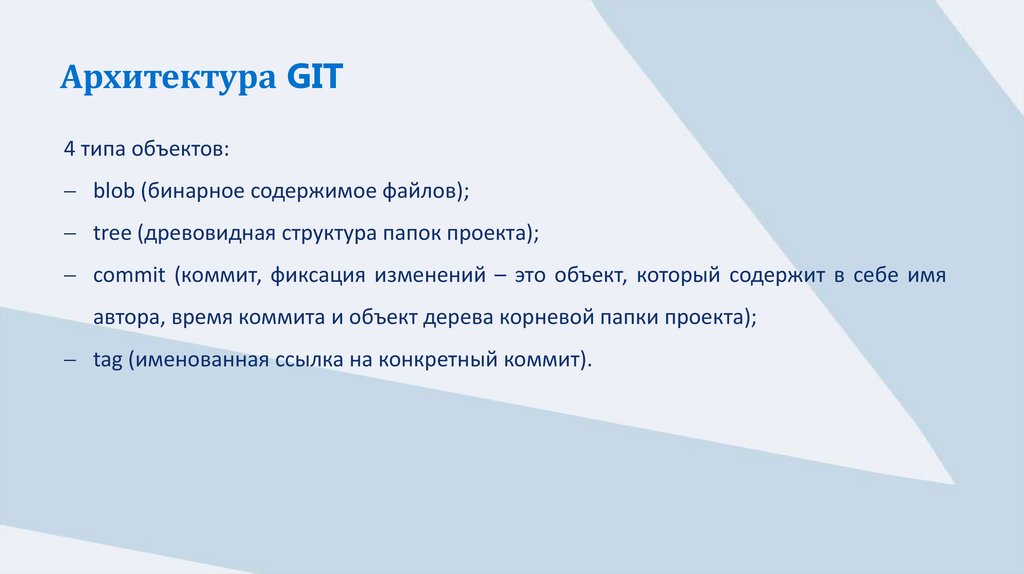 Архитектура GIT

4 типа объектов:

– blob (бинарное содержимое файлов);

– tree (древовидная структура папок проекта);

– commit (коммит, фиксация изменений – это объект, который содержит в себе имя автора, время коммита и объект дерева корневой папки проекта);

– tag (именованная ссылка на конкретный коммит).